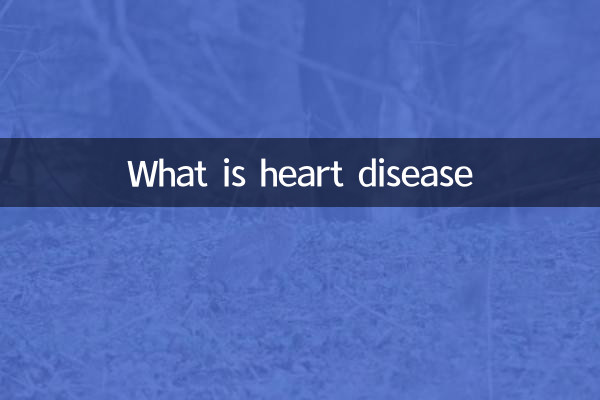 What is heart disease